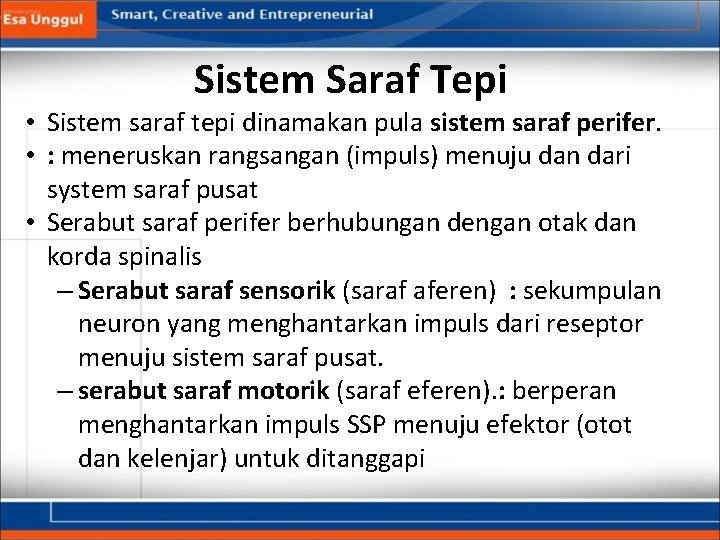 Esa Unggul

Smart, Creative and Entrepreneurial

Sistem Saraf Tepi

• Sistem saraf tepi dinamakan pula sistem saraf perifer.
• : meneruskan rangsangan (impuls) menuju dan dari system saraf pusat
• Serabut saraf perifer berhubungan dengan otak dan korda spinalis
– Serabut saraf sensorik (saraf aferen) : sekumpulan neuron yang menghantarkan impuls dari reseptor menuju sistem saraf pusat.
– serabut saraf motorik (saraf eferen).: berperan menghantarkan impuls SSP menuju efektor (otot dan kelenjar) untuk ditanggapi